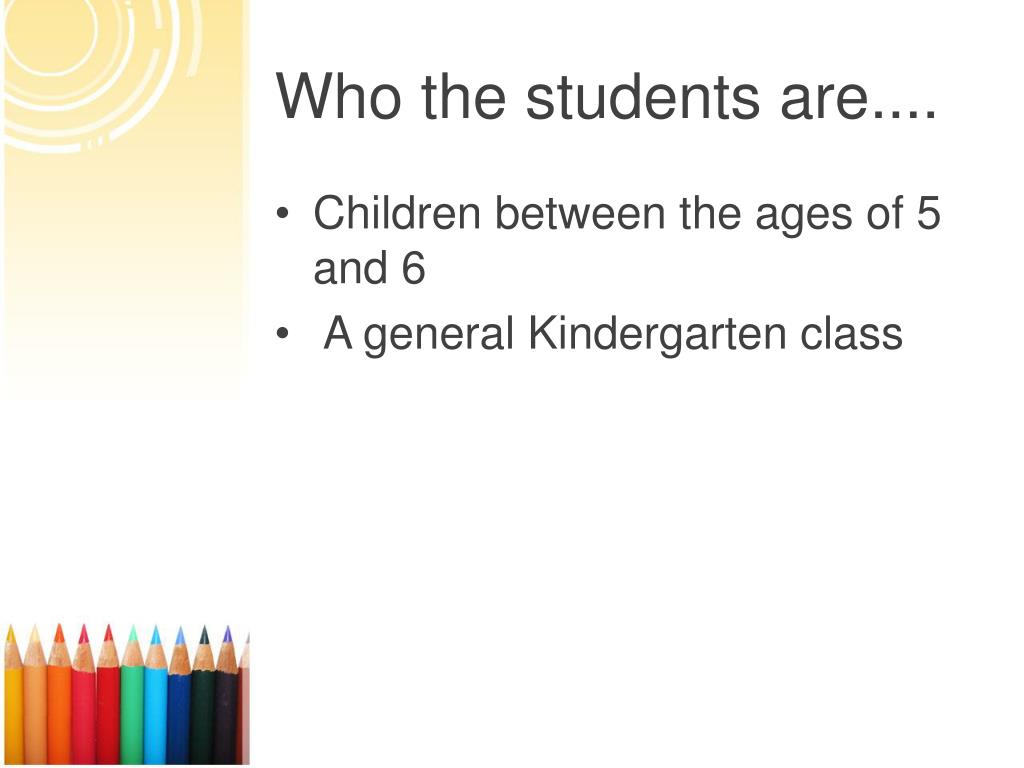 Who the students are....

• Children between the ages of 5 and 6
• A general Kindergarten class